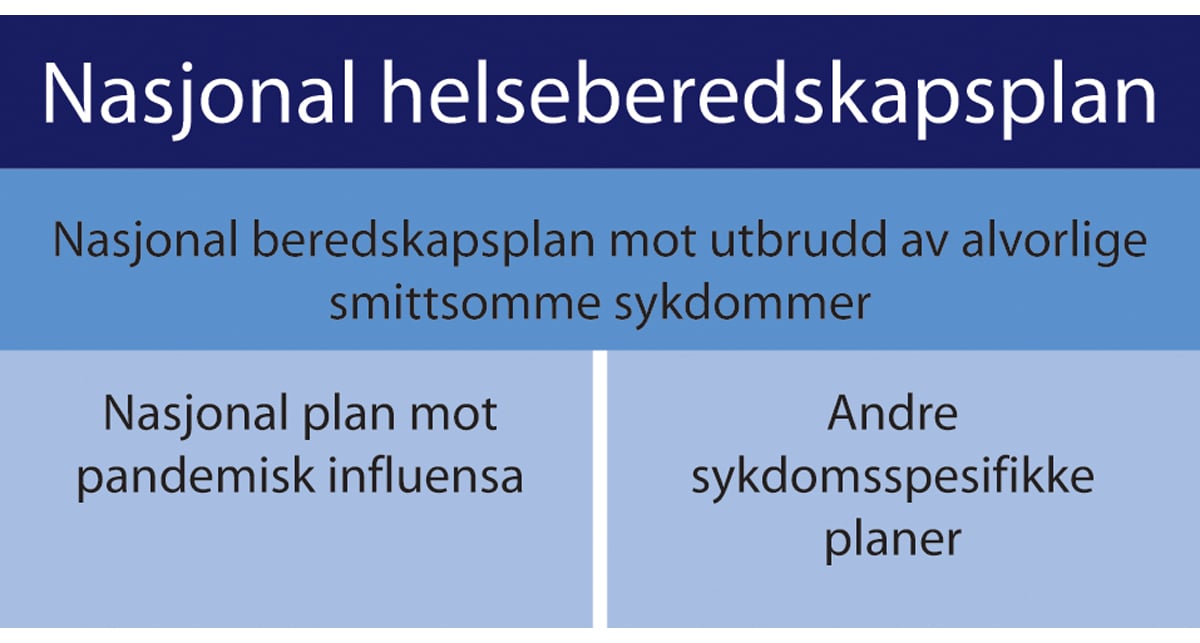 Nasjonal helseberedskapsplan

Nasjonal beredskapsplan mot utbrudd av alvorlige smittsomme sykdommer

Nasjonal plan mot pandemisk influensa

Andre sykdomsspesifikke planer